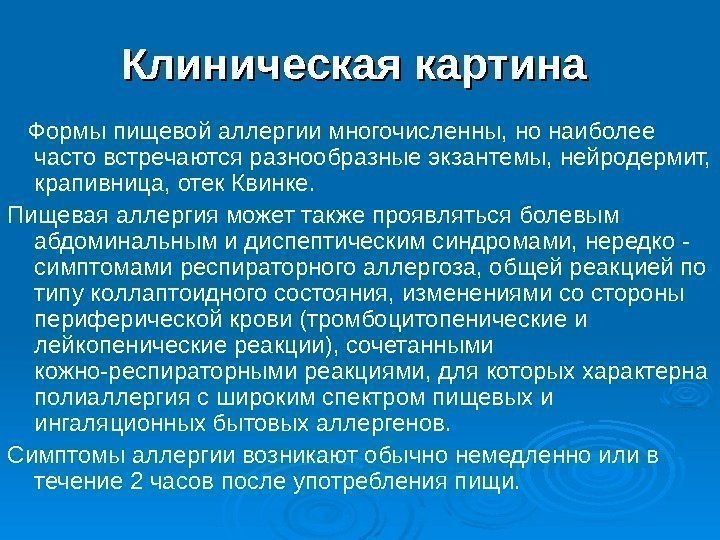 Клиническая картина

Формы пищевой аллергии многочисленны, но наиболее часто встречаются разнообразные экзантемы, нейродермит, крапивница, отек Квинке.

Пищевая аллергия может также проявляться болевым абдоминальным и диспептическим синдромами, нередко - симптомами респираторного аллергоза, общей реакцией по типу коллаптоидного состояния, изменениями со стороны периферической крови (тромбоцитопенические и лейкопенические реакции), сочетанными кожно-респираторными реакциями, для которых характерна полиаллергия с широким спектром пищевых и ингаляционных бытовых аллергенов.

Симптомы аллергии возникают обычно немедленно или в течение 2 часов после употребления пищи.